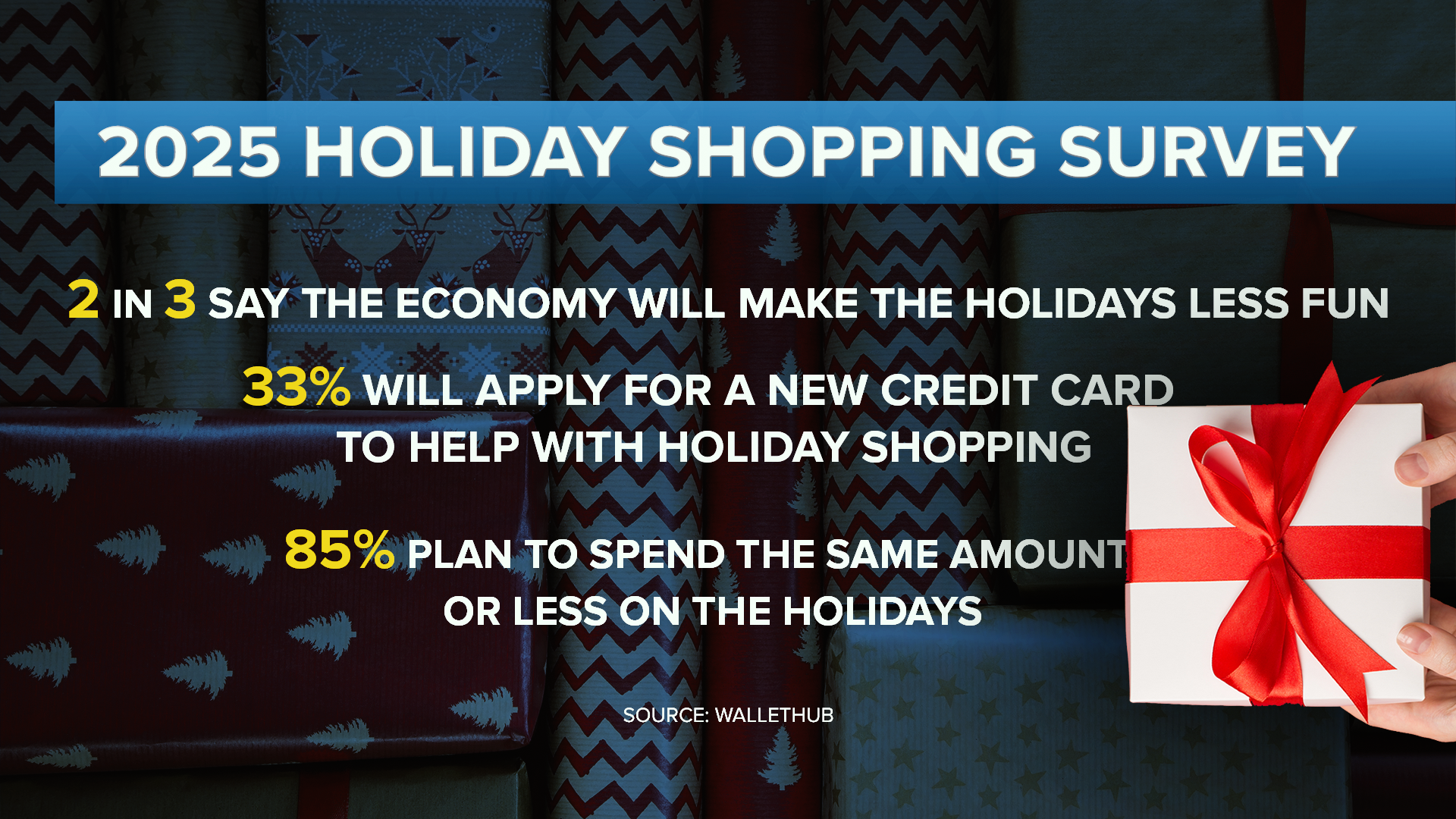 2025 HOLIDAY SHOPPING SURVEY

2 IN 3 SAY THE ECONOMY WILL MAKE THE HOLIDAYS LESS FUN

33% WILL APPLY FOR A NEW CREDIT CARD TO HELP WITH HOLIDAY SHOPPING

85% PLAN TO SPEND THE SAME AMOUNT OR LESS ON THE HOLIDAYS

SOURCE: WALLETHUB